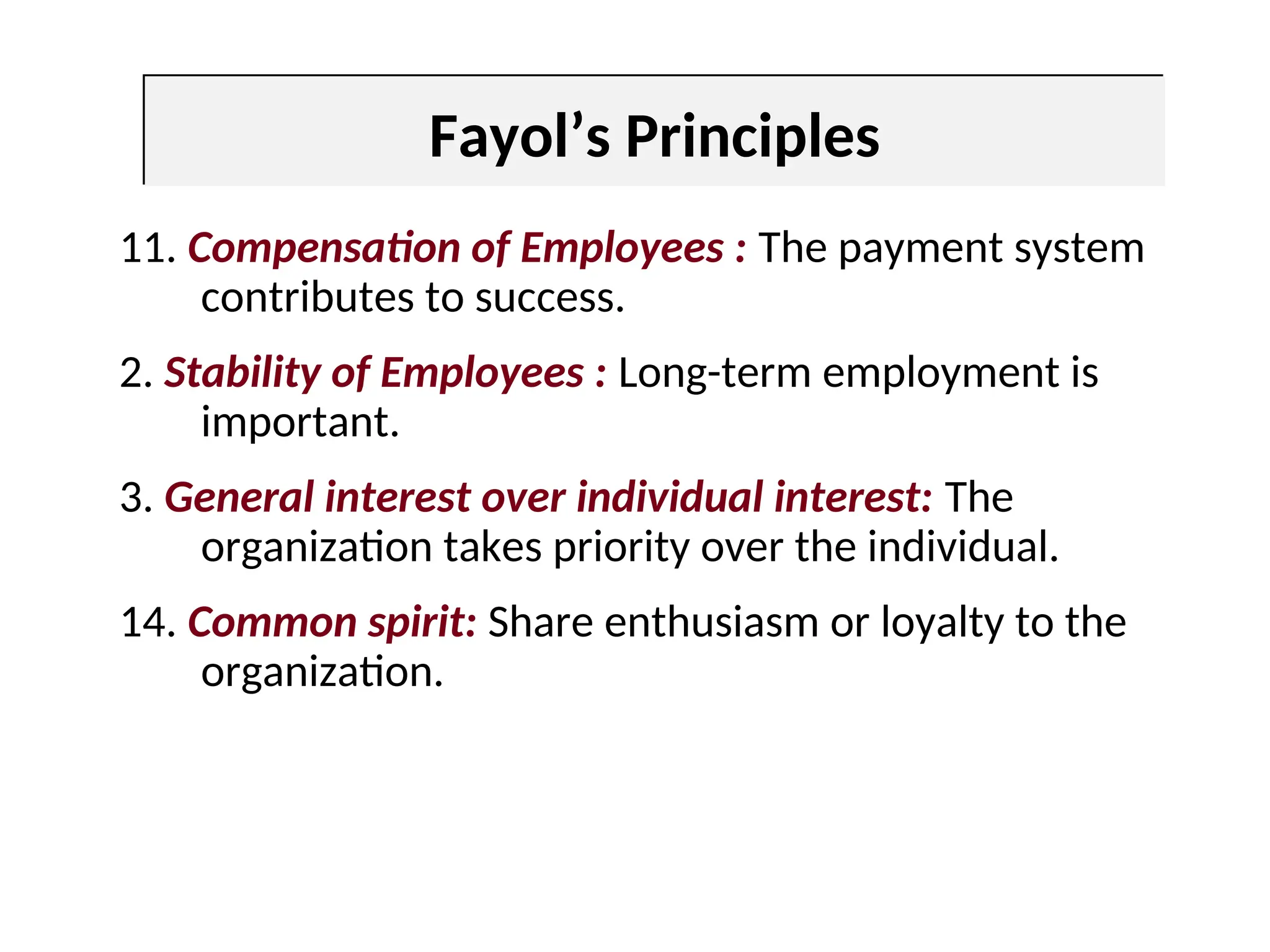 Fayol’s Principles

11. Compensation of Employees : The payment system contributes to success.

2. Stability of Employees : Long-term employment is important.

3. General interest over individual interest: The organization takes priority over the individual.

14. Common spirit: Share enthusiasm or loyalty to the organization.